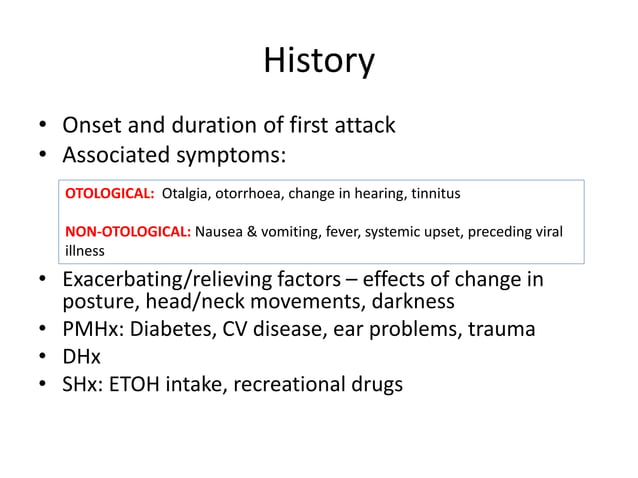 History

• Onset and duration of first attack
• Associated symptoms:

OTOLOGICAL: Otalgia, otorrhoea, change in hearing, tinnitus

NON-OTOLOGICAL: Nausea & vomiting, fever, systemic upset, preceding viral illness

• Exacerbating/relieving factors – effects of change in posture, head/neck movements, darkness
• PMHx: Diabetes, CV disease, ear problems, trauma
• DHx
• SHx: ETOH intake, recreational drugs